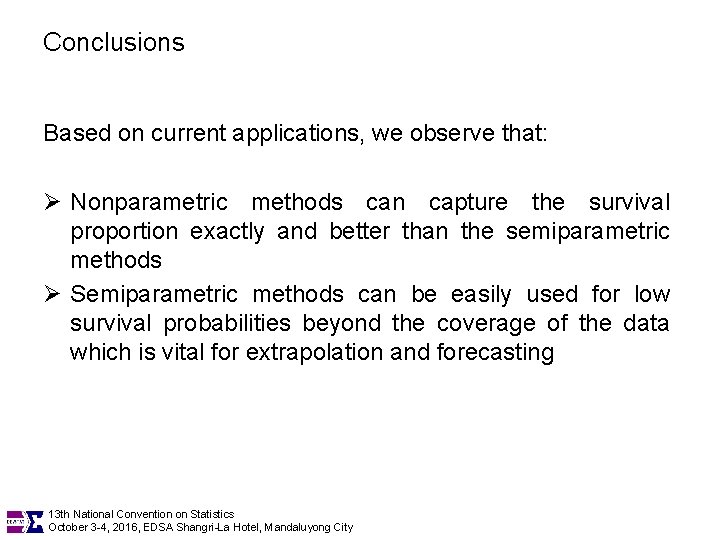 Conclusions

Based on current applications, we observe that:

➢ Nonparametric methods can capture the survival proportion exactly and better than the semiparametric methods
➢ Semiparametric methods can be easily used for low survival probabilities beyond the coverage of the data which is vital for extrapolation and forecasting

13th National Convention on Statistics
October 3-4, 2016, EDSA Shangri-La Hotel, Mandaluyong City